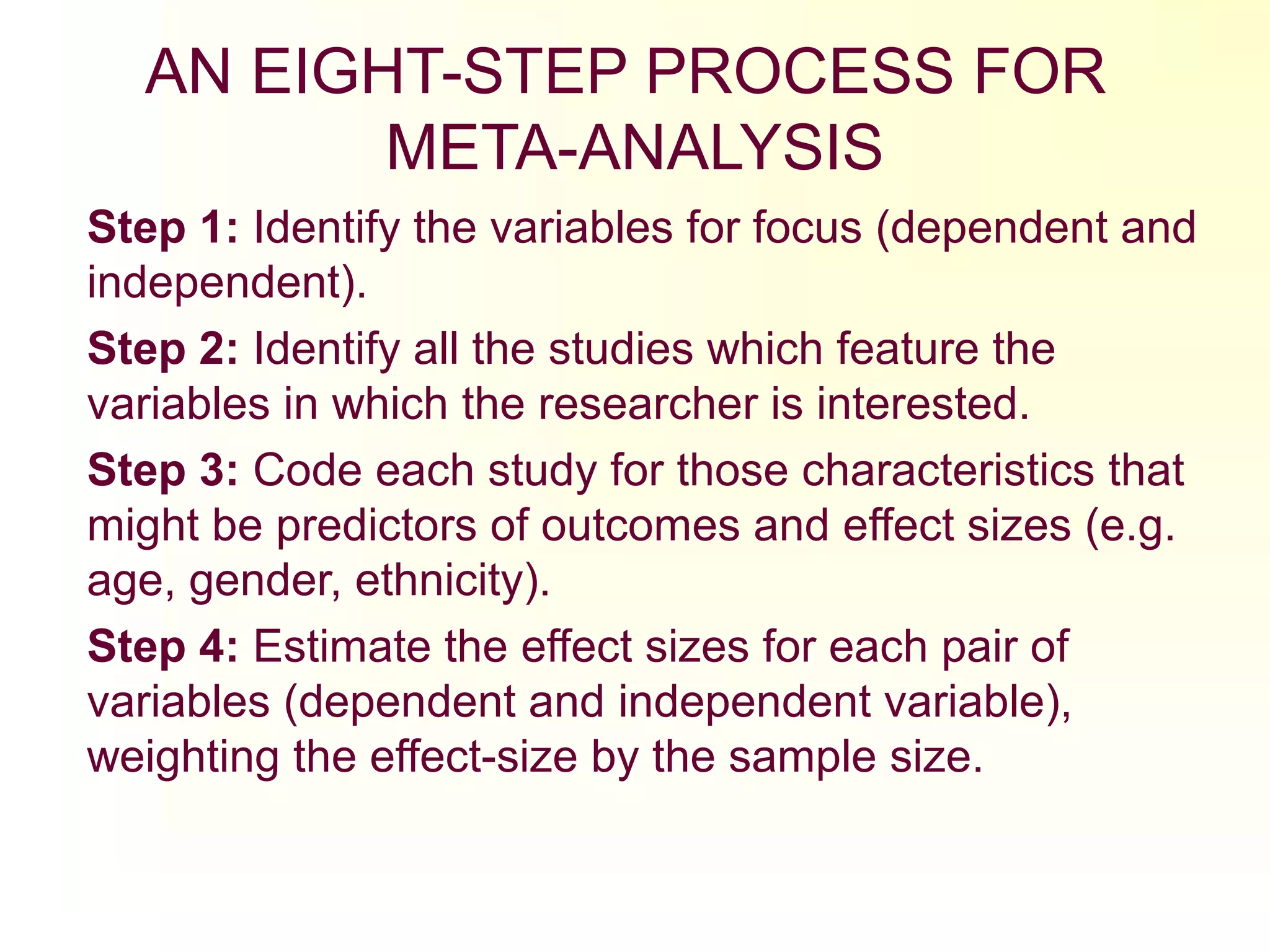 AN EIGHT-STEP PROCESS FOR META-ANALYSIS

Step 1: Identify the variables for focus (dependent and independent).

Step 2: Identify all the studies which feature the variables in which the researcher is interested.

Step 3: Code each study for those characteristics that might be predictors of outcomes and effect sizes (e.g. age, gender, ethnicity).

Step 4: Estimate the effect sizes for each pair of variables (dependent and independent variable), weighting the effect-size by the sample size.